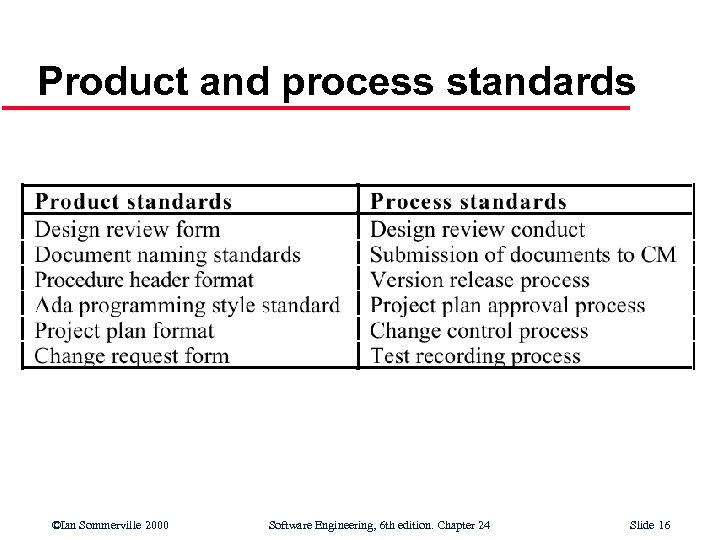 Product and process standards

| Product standards | Process standards |
|---|---|
| Design review form | Design review conduct |
| Document naming standards | Submission of documents to CM |
| Procedure header format | Version release process |
| Ada programming style standard | Project plan approval process |
| Project plan format | Change control process |
| Change request form | Test recording process |

©Ian Sommerville 2000 Software Engineering, 6th edition. Chapter 24 Slide 16